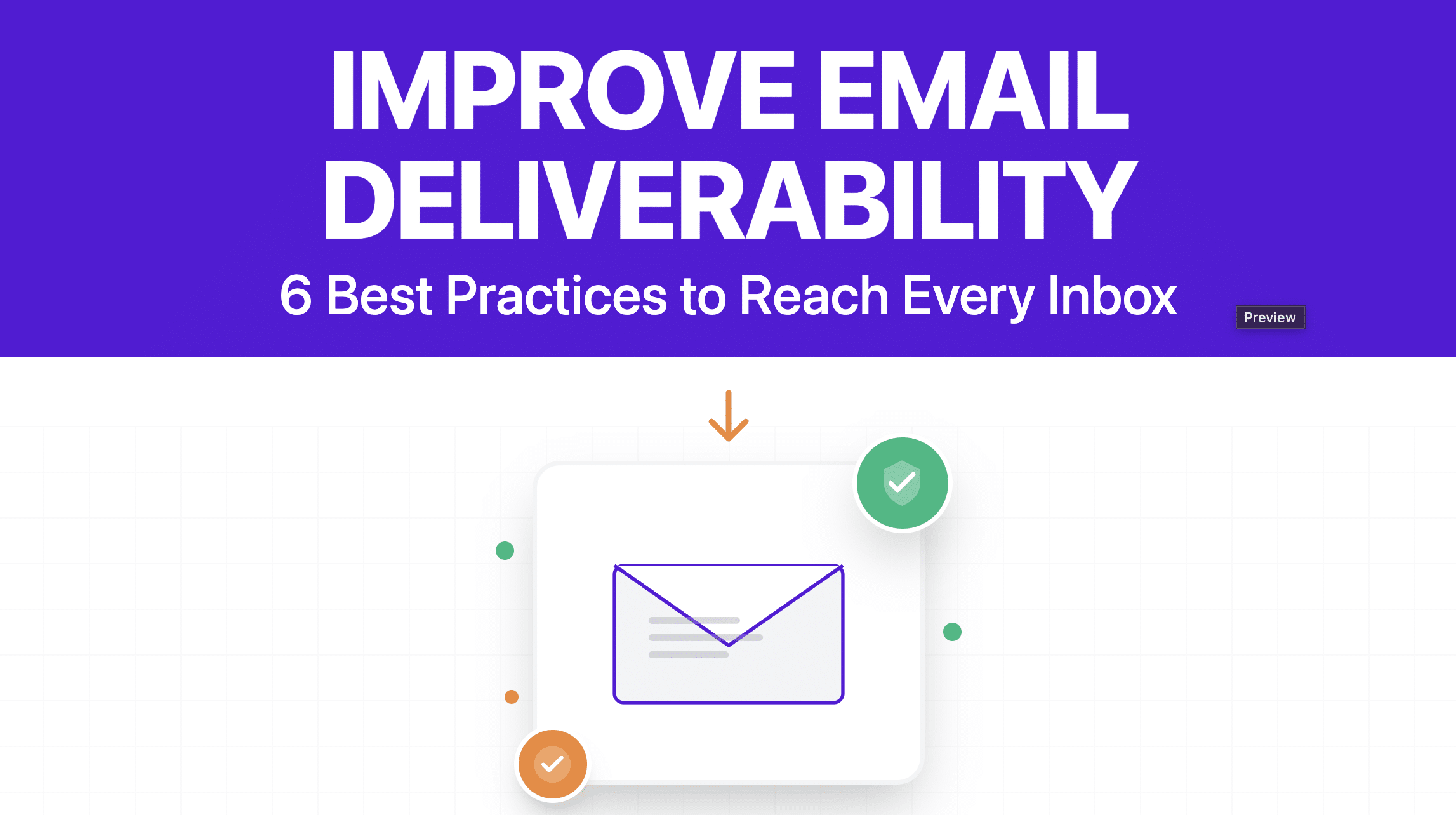 IMPROVE EMAIL DELIVERABILITY

6 Best Practices to Reach Every Inbox

Preview